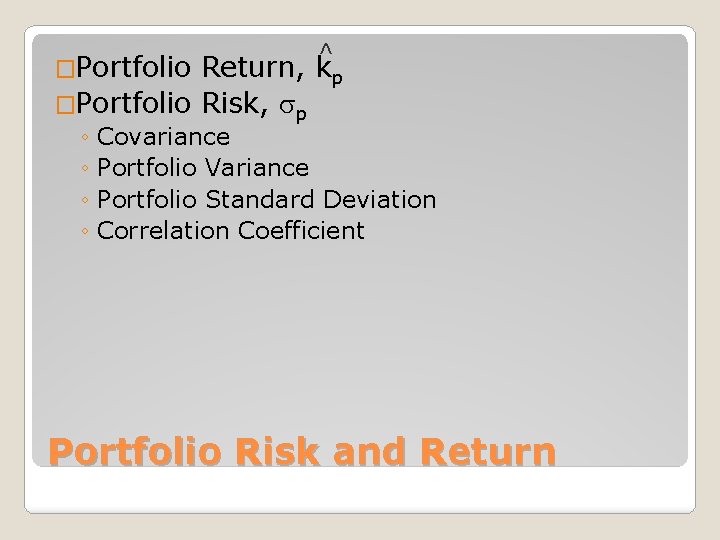 □Portfolio Return, $\hat{k}_p$
□Portfolio Risk, $\sigma_p$
◦ Covariance
◦ Portfolio Variance
◦ Portfolio Standard Deviation
◦ Correlation Coefficient

Portfolio Risk and Return